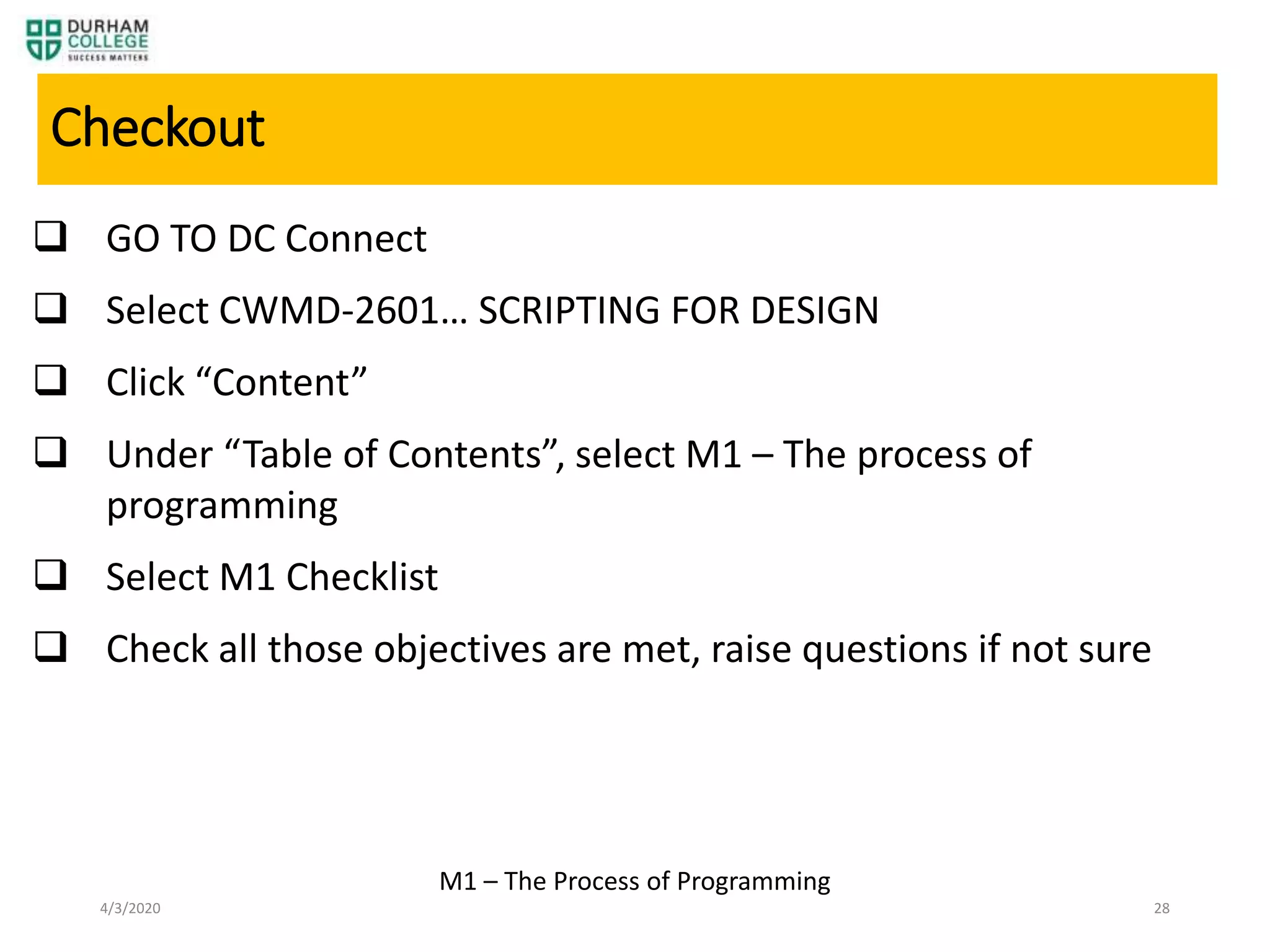 DURHAM COLLEGE
SUCCESS MATTERS

Checkout

❑ GO TO DC Connect

❑ Select CWMD-2601… SCRIPTING FOR DESIGN

❑ Click “Content”

❑ Under “Table of Contents”, select M1 – The process of programming

❑ Select M1 Checklist

❑ Check all those objectives are met, raise questions if not sure

M1 – The Process of Programming

4/3/2020

28